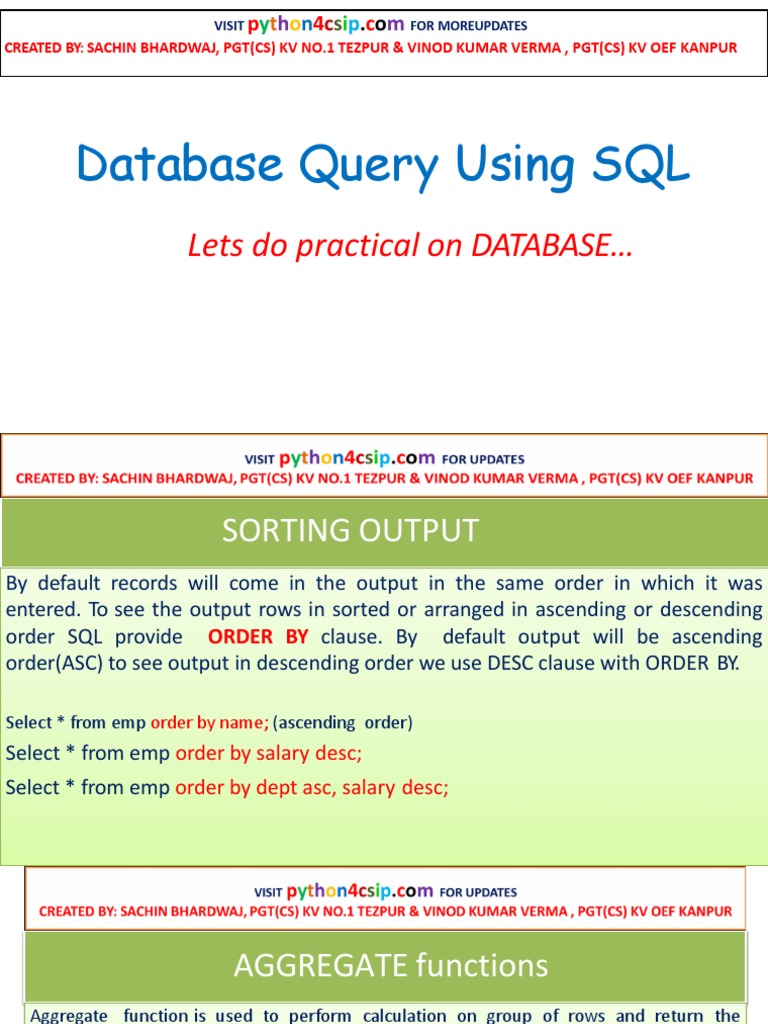 VISIT python4csip.com FOR MOREUPDATES
CREATED BY: SACHIN BHARDWAJ, PGT(CS) KV NO.1 TEZPUR & VINOD KUMAR VERMA , PGT(CS) KV OEF KANPUR

Database Query Using SQL

Lets do practical on DATABASE…

VISIT python4csip.com FOR UPDATES
CREATED BY: SACHIN BHARDWAJ, PGT(CS) KV NO.1 TEZPUR & VINOD KUMAR VERMA , PGT(CS) KV OEF KANPUR

SORTING OUTPUT

By default records will come in the output in the same order in which it was entered. To see the output rows in sorted or arranged in ascending or descending order SQL provide ORDER BY clause. By default output will be ascending order(ASC) to see output in descending order we use DESC clause with ORDER BY.

Select * from emp order by name; (ascending order)
Select * from emp order by salary desc;
Select * from emp order by dept asc, salary desc;

VISIT python4csip.com FOR UPDATES
CREATED BY: SACHIN BHARDWAJ, PGT(CS) KV NO.1 TEZPUR & VINOD KUMAR VERMA , PGT(CS) KV OEF KANPUR

AGGREGATE functions

Aggregate function is used to perform calculation on group of rows and return the